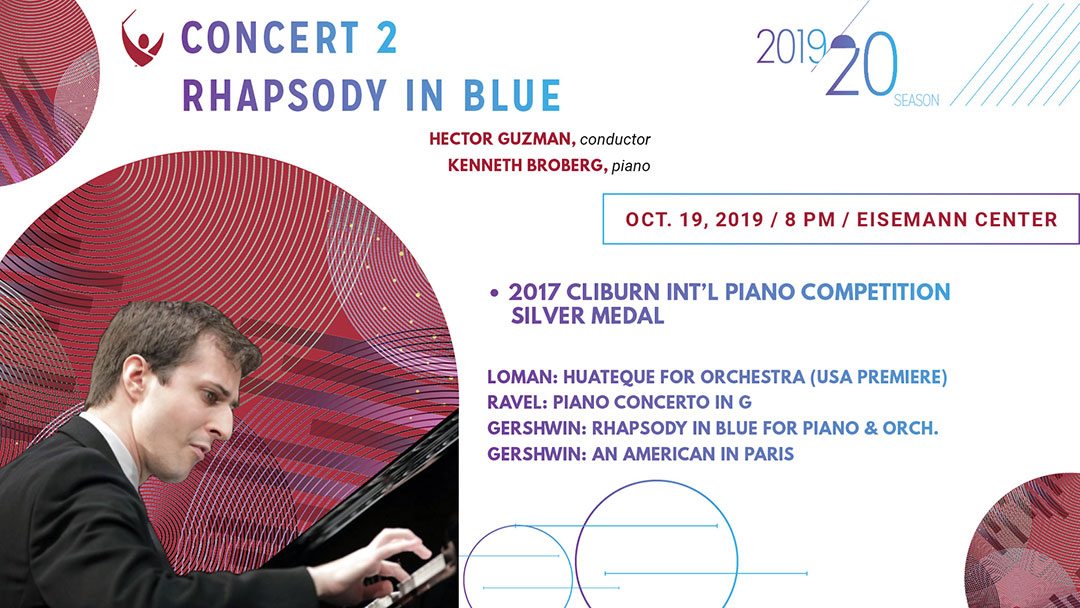 CONCERT 2
RHAPSODY IN BLUE

2019 20 SEASON

HECTOR GUZMAN, conductor
KENNETH BROBERG, piano

OCT. 19, 2019 / 8 PM / EISEMANN CENTER

• 2017 CLIBURN INT'L PIANO COMPETITION SILVER MEDAL

LOMAN: HUATEQUE FOR ORCHESTRA (USA PREMIERE)
RAVEL: PIANO CONCERTO IN G
GERSHWIN: RHAPSODY IN BLUE FOR PIANO & ORCH.
GERSHWIN: AN AMERICAN IN PARIS